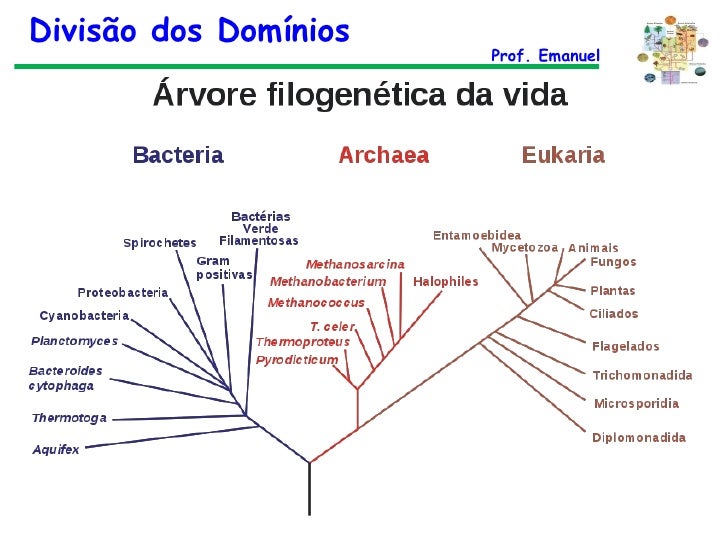 Divisão dos Domínios

Prof. Emanuel

Árvore filogenética da vida

Bacteria

Archaea

Eukaria

Bactérias Verde Filamentosas

Spirochetes

Gram positivas

Proteobacteria

Cyanobacteria

Planctomyces

Bacteroides cytophaga

Thermotoga

Aquifex

Methanosarcina

Methanobacterium

Halophiles

Methanococcus

T. celer

Thermoproteus

Pyrodicticum

Entamoebidea

Mycetozoa

Animais

Fungos

Plantas

Ciliados

Flagelados

Trichomonadida

Microsporidia

Diplomonadida